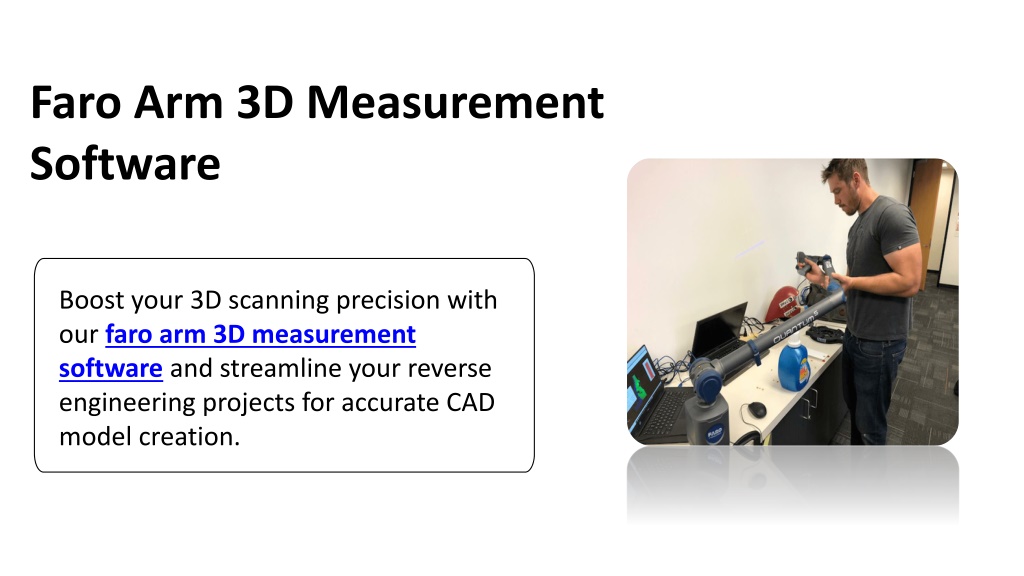 Faro Arm 3D Measurement Software

Boost your 3D scanning precision with our faro arm 3D measurement software and streamline your reverse engineering projects for accurate CAD model creation.

QUANTUM